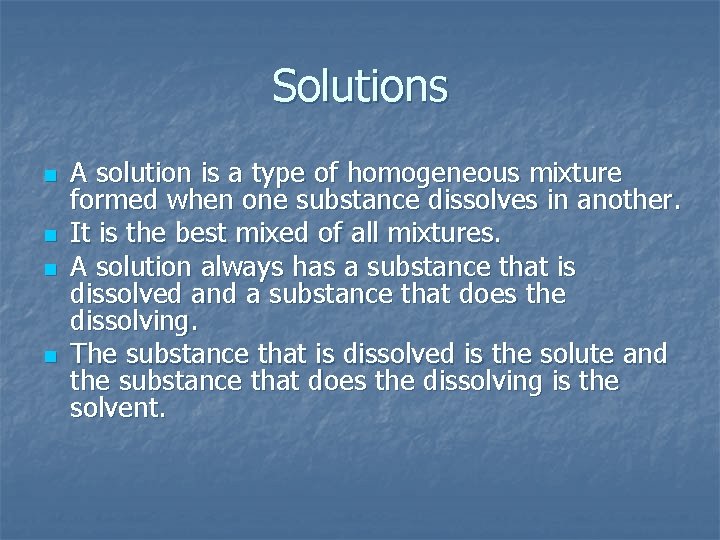 Solutions

- A solution is a type of homogeneous mixture formed when one substance dissolves in another.
- It is the best mixed of all mixtures.
- A solution always has a substance that is dissolved and a substance that does the dissolving.
- The substance that is dissolved is the solute and the substance that does the dissolving is the solvent.